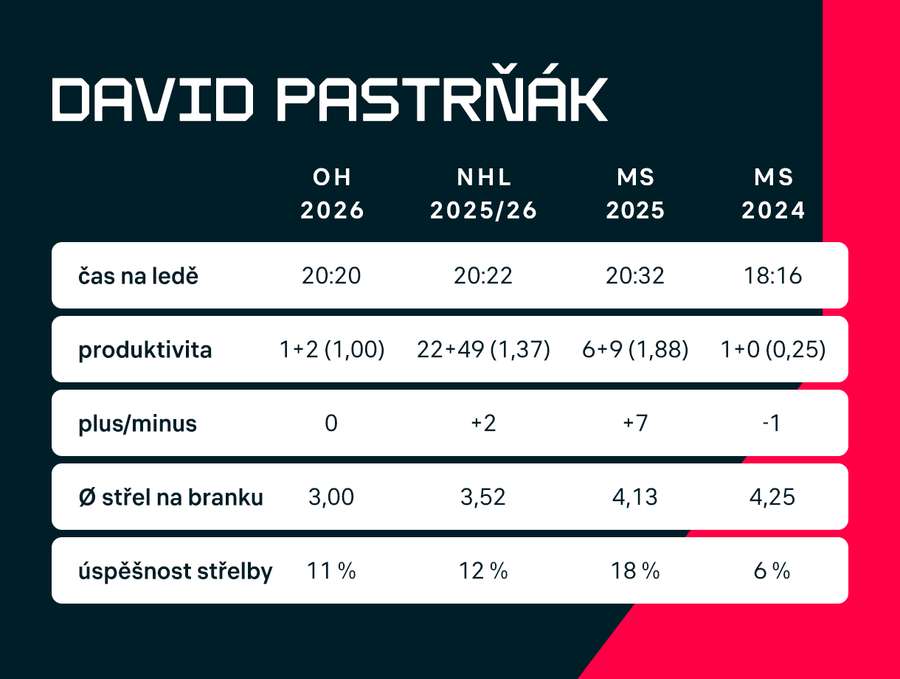 DAVID PASTRŇÁK

| | OH 2026 | NHL 2025/26 | MS 2025 | MS 2024 |
|---|---|---|---|---|
| čas na ledě | 20:20 | 20:22 | 20:32 | 18:16 |
| produktivita | 1+2 (1,00) | 22+49 (1,37) | 6+9 (1,88) | 1+0 (0,25) |
| plus/minus | 0 | +2 | +7 | -1 |
| Ø střel na branku | 3,00 | 3,52 | 4,13 | 4,25 |
| úspěšnost střelby | 11 % | 12 % | 18 % | 6 % |